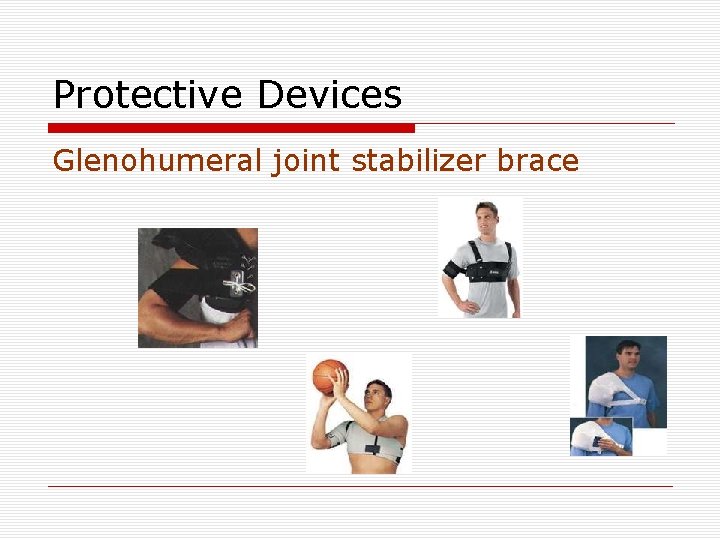 Protective Devices

Glenohumeral joint stabilizer brace